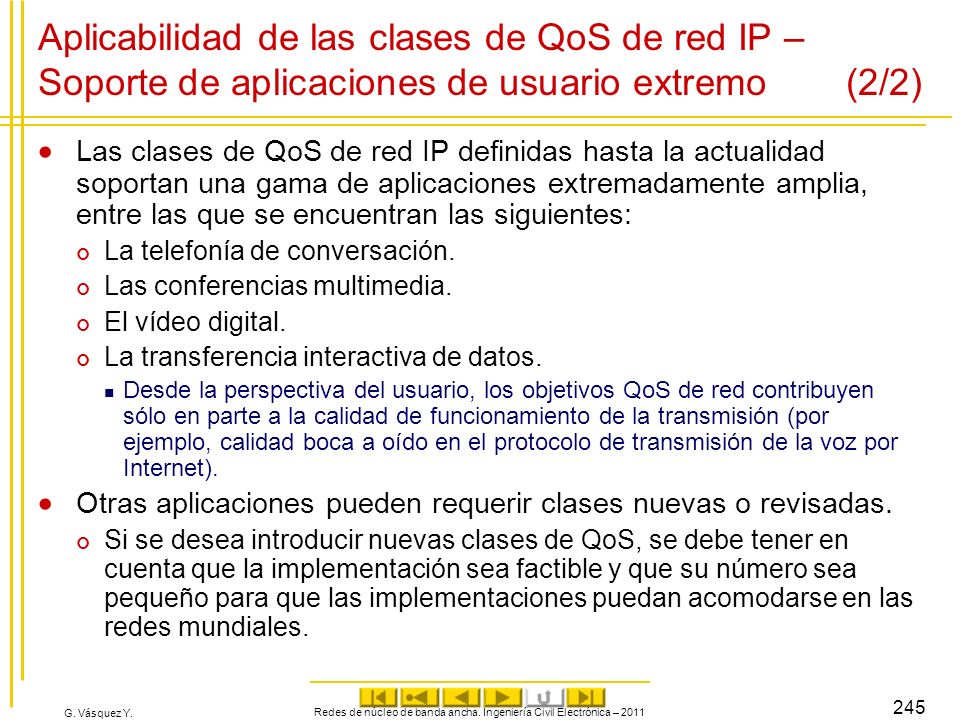 Aplicabilidad de las clases de QoS de red IP – Soporte de aplicaciones de usuario extremo (2/2)

Las clases de QoS de red IP definidas hasta la actualidad soportan una gama de aplicaciones extremadamente amplia, entre las que se encuentran las siguientes:

La telefonía de conversación.

Las conferencias multimedia.

El vídeo digital.

La transferencia interactiva de datos.

Desde la perspectiva del usuario, los objetivos QoS de red contribuyen sólo en parte a la calidad de funcionamiento de la transmisión (por ejemplo, calidad boca a oído en el protocolo de transmisión de la voz por Internet).

Otras aplicaciones pueden requerir clases nuevas o revisadas.

Si se desea introducir nuevas clases de QoS, se debe tener en cuenta que la implementación sea factible y que su número sea pequeño para que las implementaciones puedan acomodarse en las redes mundiales.

G. Vásquez Y.

Redes de núcleo de banda ancha. Ingeniería Civil Electrónica – 2011

245